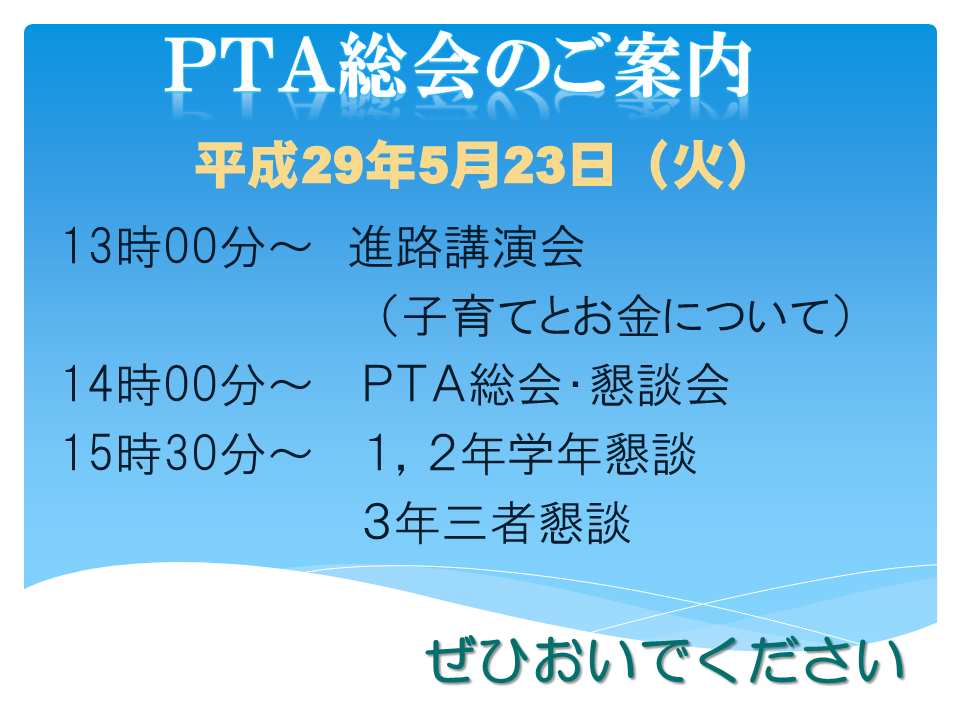 PTA総会のご案内

平成29年5月23日（火）

13時00分～　進路講演会
（子育てとお金について）

14時00分～　PTA総会･懇談会

15時30分～　1，2年学年懇談
3年三者懇談

ぜひおいでください